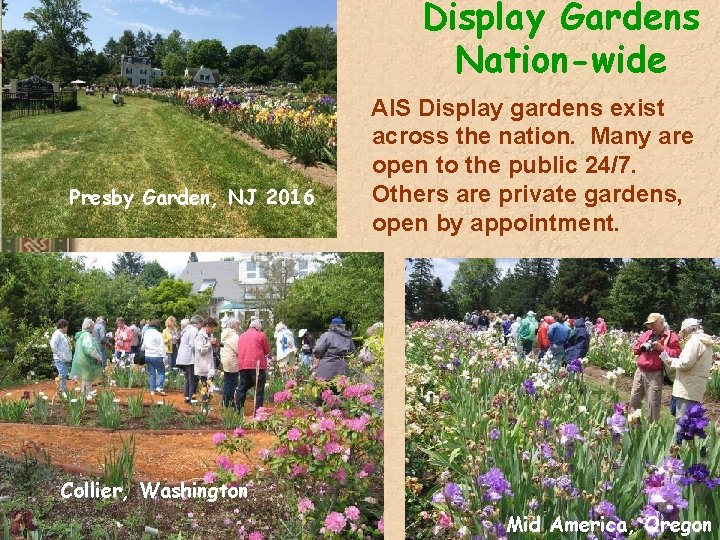 Display Gardens Nation-wide

AIS Display gardens exist across the nation. Many are open to the public 24/7. Others are private gardens, open by appointment.

Presby Garden, NJ 2016

Collier, Washington

Mid America, Oregon